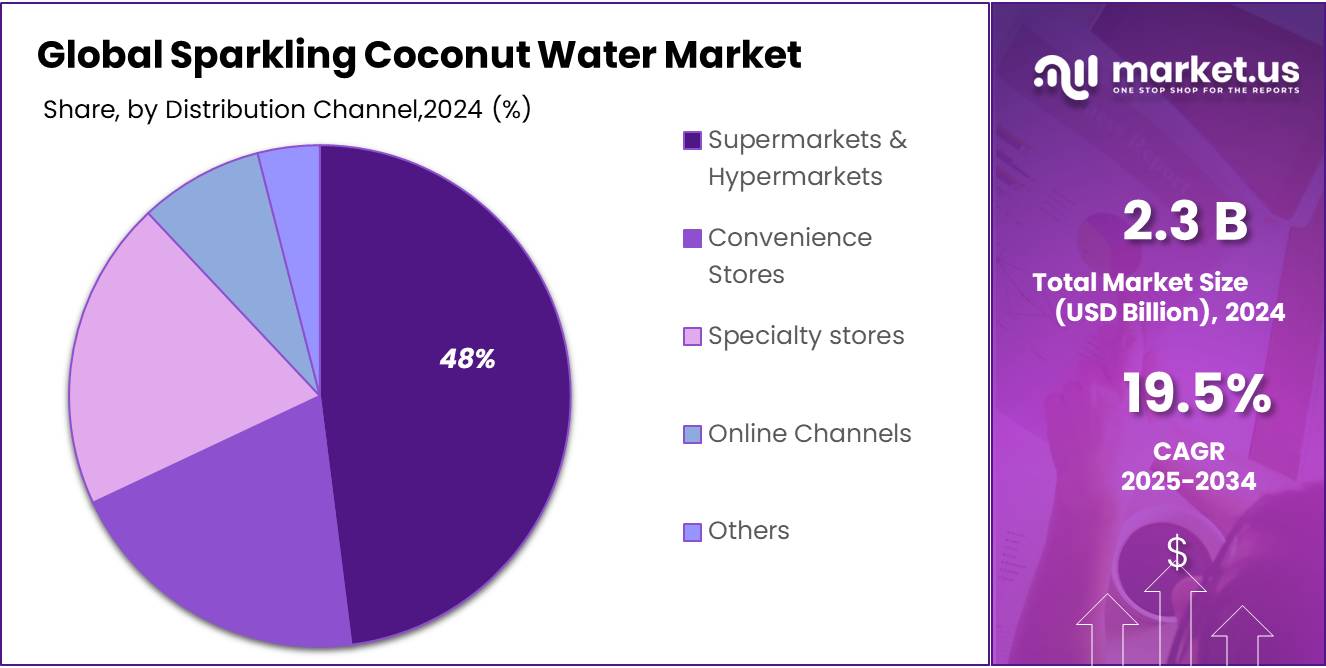 Global Sparkling Coconut Water Market

Share, by Distribution Channel,2024 (%)

48%

Supermarkets & Hypermarkets

Convenience Stores

Specialty stores

Online Channels

Others

market.us
ONE STOP SHOP FOR THE REPORTS

2.3 B

Total Market Size (USD Billion), 2024

19.5%

CAGR 2025-2034

$